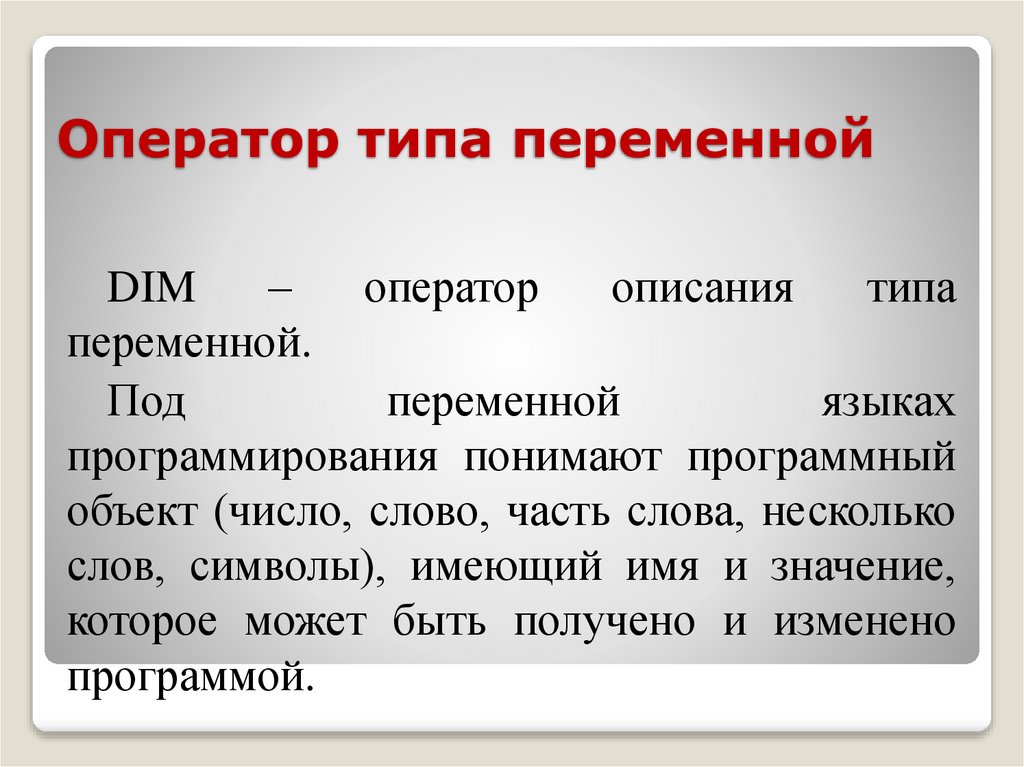 Оператор типа переменной

DIM – оператор описания типа переменной.

Под переменной языках программирования понимают программный объект (число, слово, часть слова, несколько слов, символы), имеющий имя и значение, которое может быть получено и изменено программой.